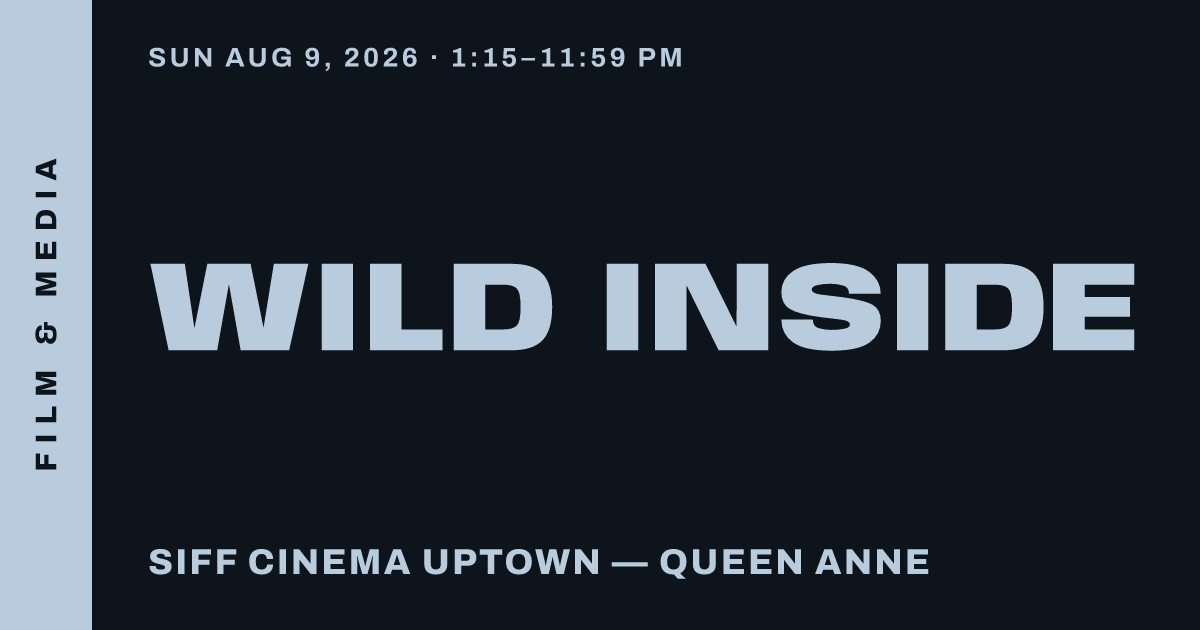 FILM & MEDIA

SUN AUG 9, 2026 · 1:15–11:59 PM

WILD INSIDE

SIFF CINEMA UPTOWN — QUEEN ANNE